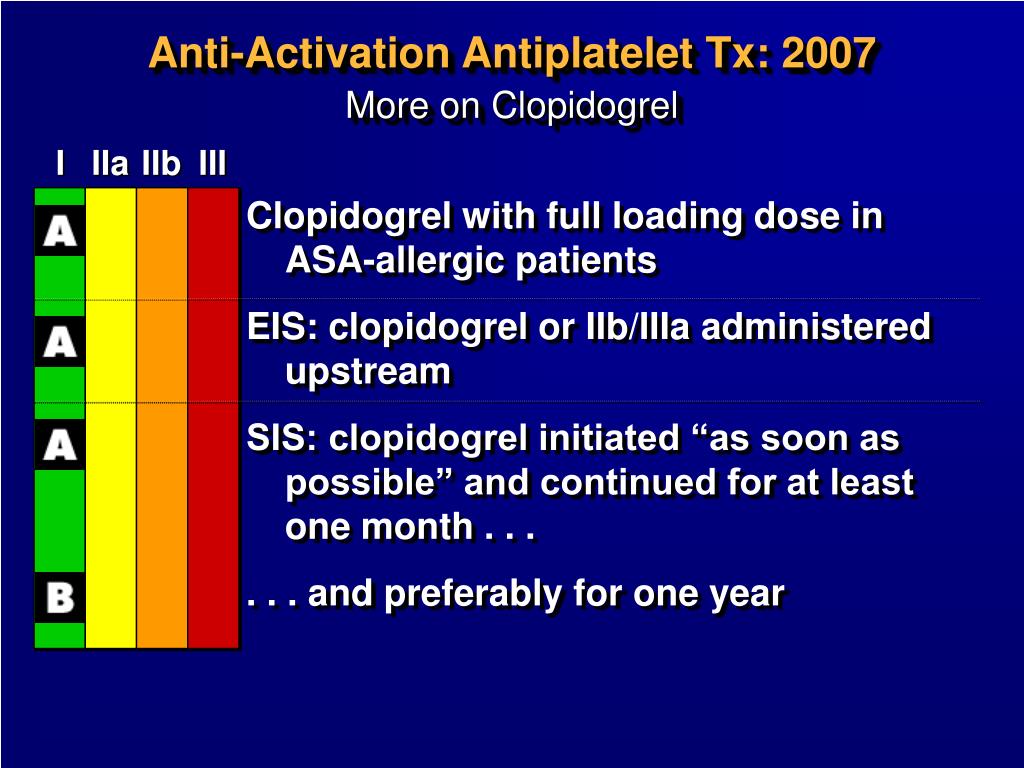 Anti-Activation Antiplatelet Tx: 2007
More on Clopidogrel

I IIa IIb III

A
Clopidogrel with full loading dose in ASA-allergic patients

A
EIS: clopidogrel or IIb/IIIa administered upstream

A
SIS: clopidogrel initiated “as soon as possible” and continued for at least one month . . .

B
. . . and preferably for one year